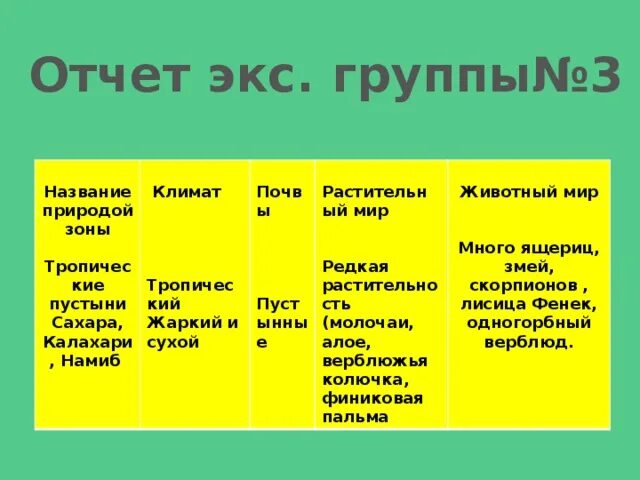 Отчет экс. группы№3

| Название природой зоны | Климат | Почвы | Растительный мир | Животный мир |
|---|---|---|---|---|
| Тропические пустыни Сахара, Калахари , Намиб | Тропический Жаркий и сухой | Пустынные | Редкая растительность (молочаи, алое, верблюжья колючка, финиковая пальма | Много ящериц, змей, скорпионов , лисица Фенек, одногорбный верблюд. |